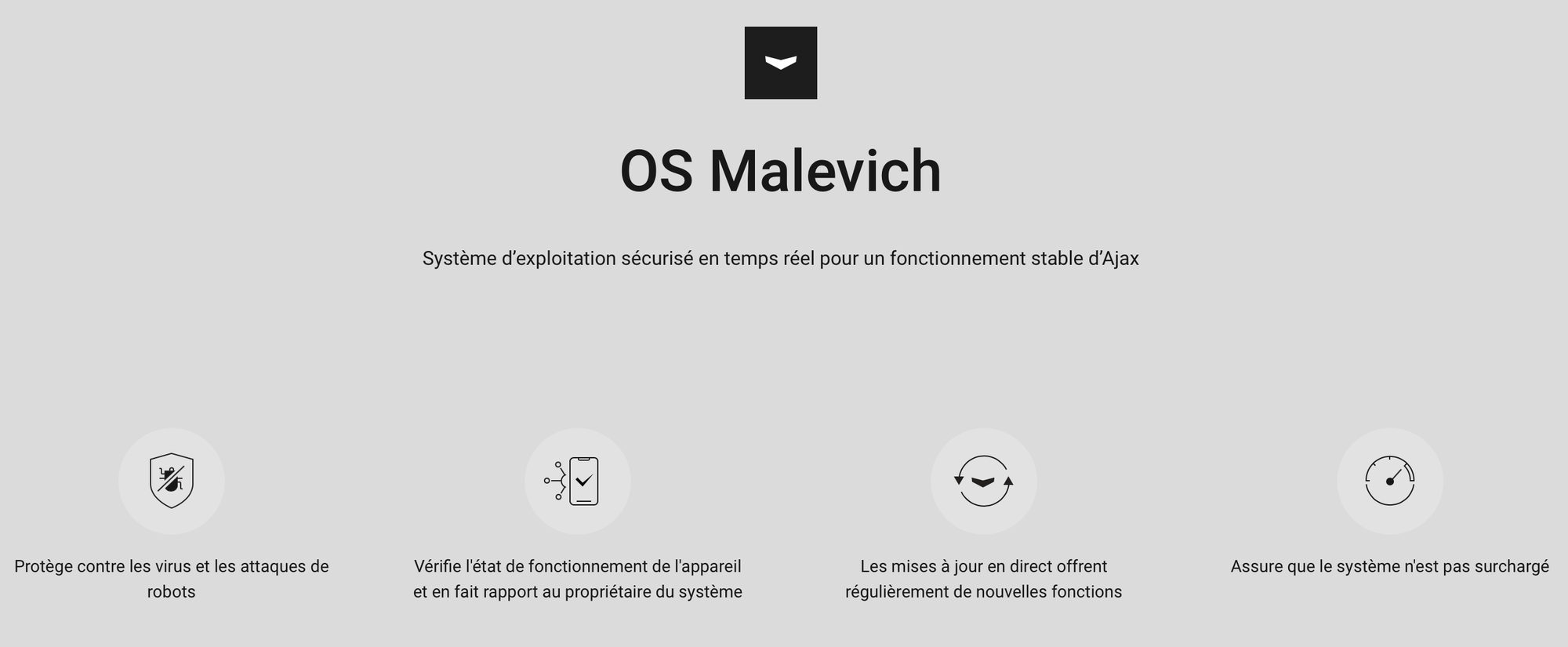 OS Malevich

Système d’exploitation sécurisé en temps réel pour un fonctionnement stable d’Ajax

Protège contre les virus et les attaques de robots

Vérifie l'état de fonctionnement de l'appareil et en fait rapport au propriétaire du système

Les mises à jour en direct offrent régulièrement de nouvelles fonctions

Assure que le système n'est pas surchargé